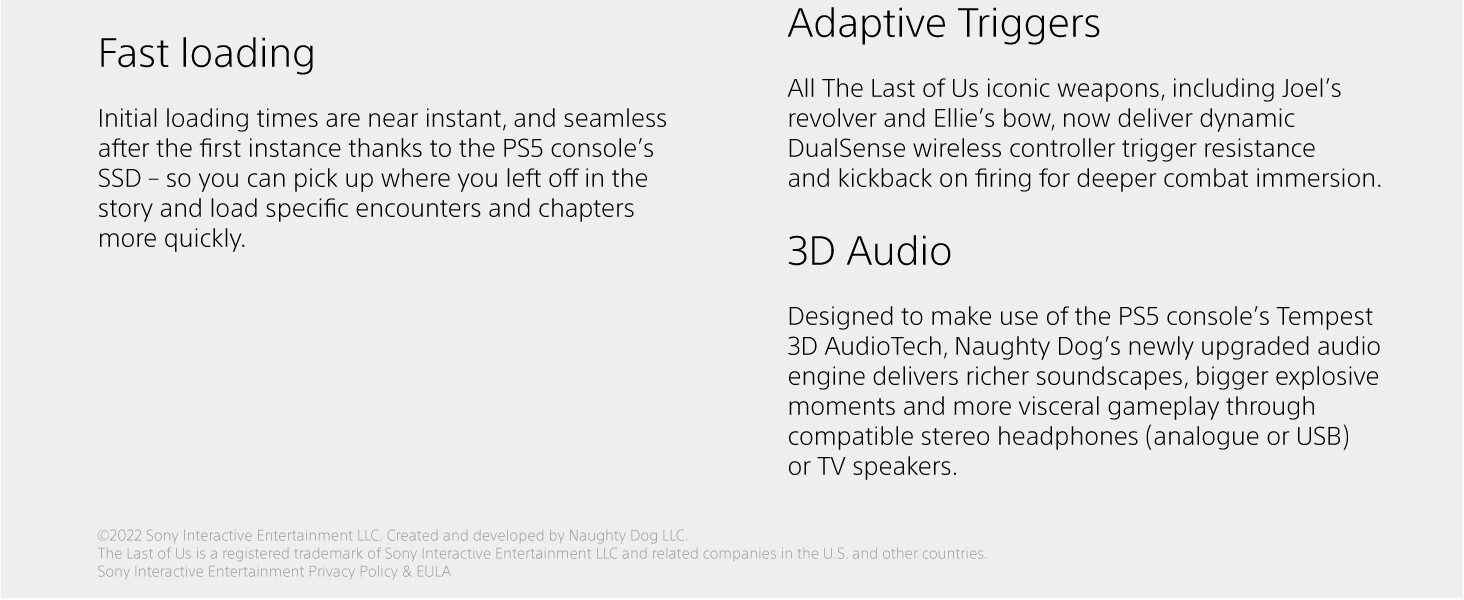 Fast loading

Initial loading times are near instant, and seamless after the first instance thanks to the PS5 console's SSD – so you can pick up where you left off in the story and load specific encounters and chapters more quickly.

Adaptive Triggers

All The Last of Us iconic weapons, including Joel's revolver and Ellie's bow, now deliver dynamic DualSense wireless controller trigger resistance and kickback on firing for deeper combat immersion.

3D Audio

Designed to make use of the PS5 console's Tempest 3D AudioTech, Naughty Dog's newly upgraded audio engine delivers richer soundscapes, bigger explosive moments and more visceral gameplay through compatible stereo headphones (analogue or USB) or TV speakers.

©2022 Sony Interactive Entertainment LLC. Created and developed by Naughty Dog LLC.
The Last of Us is a registered trademark of Sony Interactive Entertainment LLC and related companies in the U.S. and other countries.
Sony Interactive Entertainment Privacy Policy & EULA